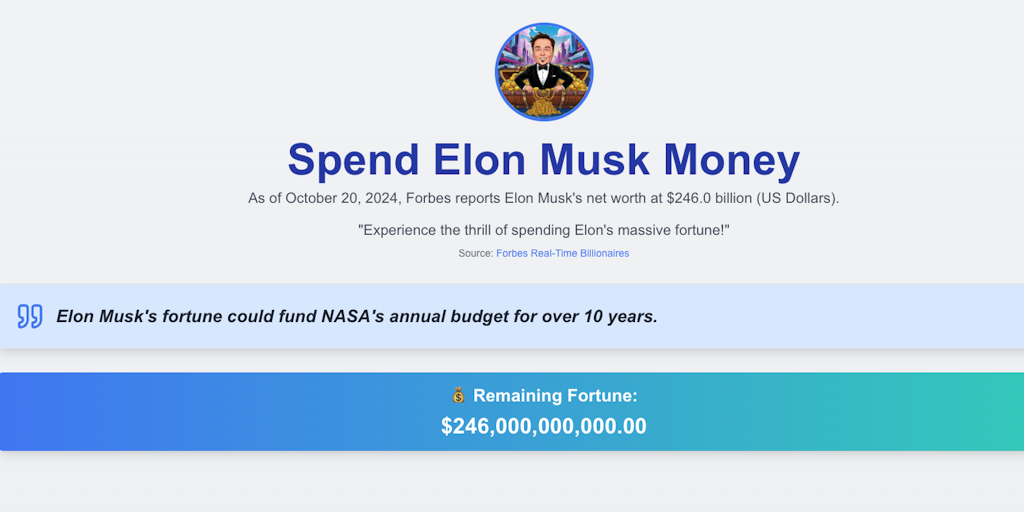 Spend Elon Musk Money

As of October 20, 2024, Forbes reports Elon Musk's net worth at $246.0 billion (US Dollars).

"Experience the thrill of spending Elon's massive fortune!"

Source: Forbes Real-Time Billionaires

Elon Musk's fortune could fund NASA's annual budget for over 10 years.

💰 Remaining Fortune:

$246,000,000,000.00